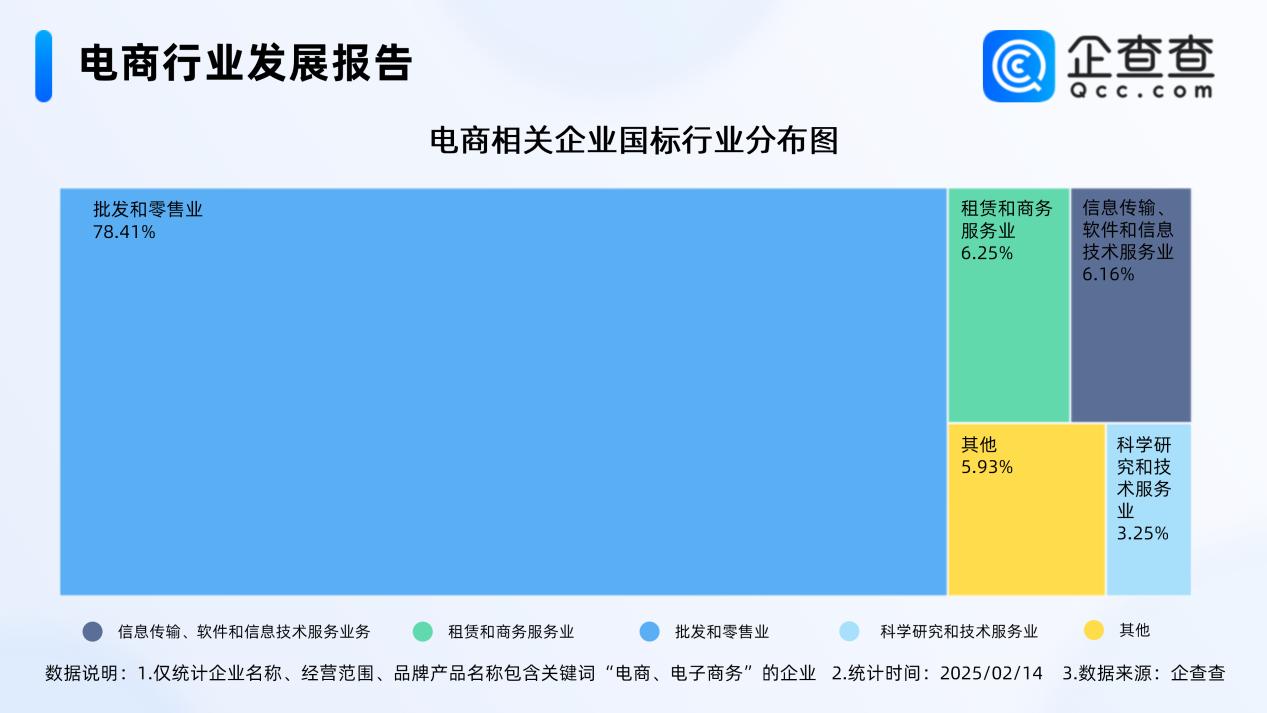 电商行业发展报告

企查查
Qcc.com

电商相关企业国标行业分布图

批发和零售业
78.41%

租赁和商务服务业
6.25%

信息传输、软件和信息技术服务业
6.16%

其他
5.93%

科学研究和技术服务业
3.25%

信息传输、软件和信息技术服务业务　租赁和商务服务业　批发和零售业　科学研究和技术服务业　其他

数据说明：1.仅统计企业名称、经营范围、品牌产品名称包含关键词“电商、电子商务”的企业　2.统计时间：2025/02/14　3.数据来源：企查查